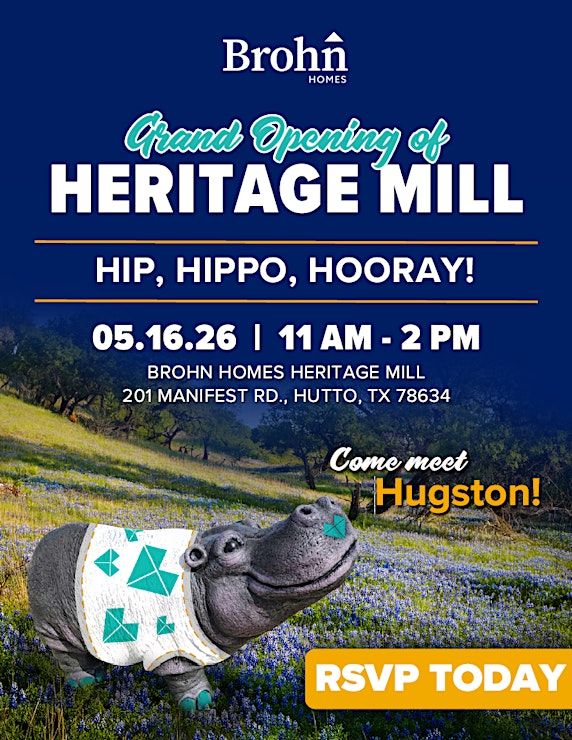 Brohn
HOMES

Grand Opening of
HERITAGE MILL

HIP, HIPPO, HOORAY!

05.16.26 | 11 AM - 2 PM
BROHN HOMES HERITAGE MILL
201 MANIFEST RD., HUTTO, TX 78634

Come meet
Hugston!

RSVP TODAY